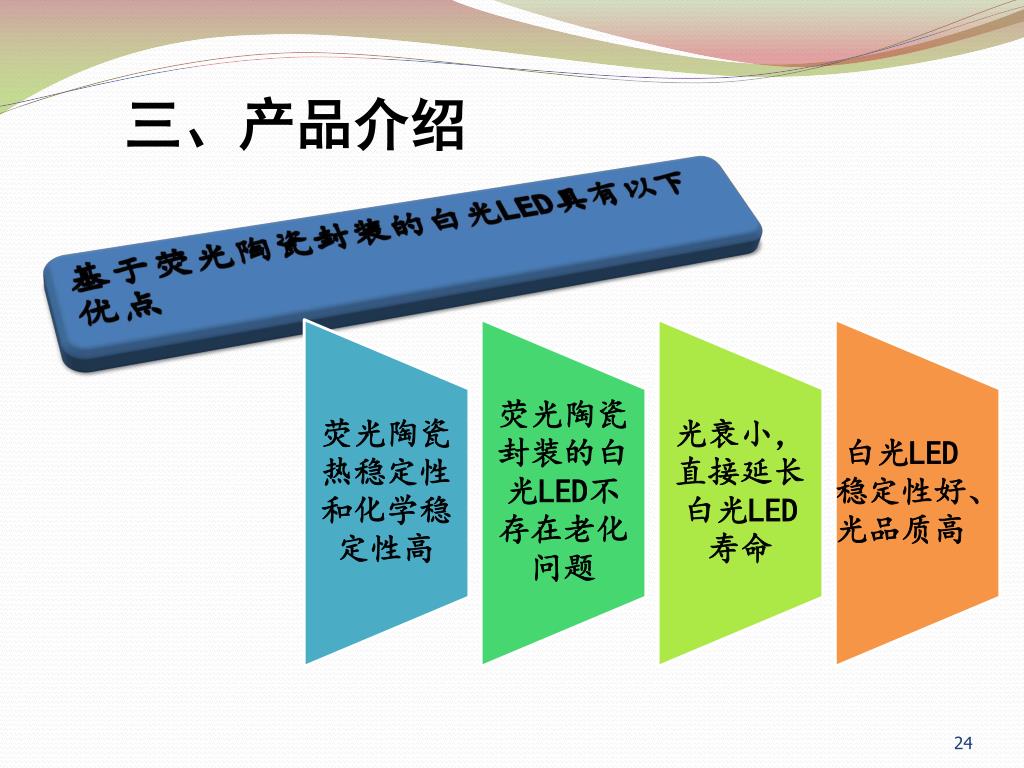 三、产品介绍

基于荧光陶瓷封装的白光LED具有以下优点

荧光陶瓷热稳定性和化学稳定性高

荧光陶瓷封装的白光LED不存在老化问题

光衰小，直接延长白光LED寿命

白光LED稳定性好、光品质高

24